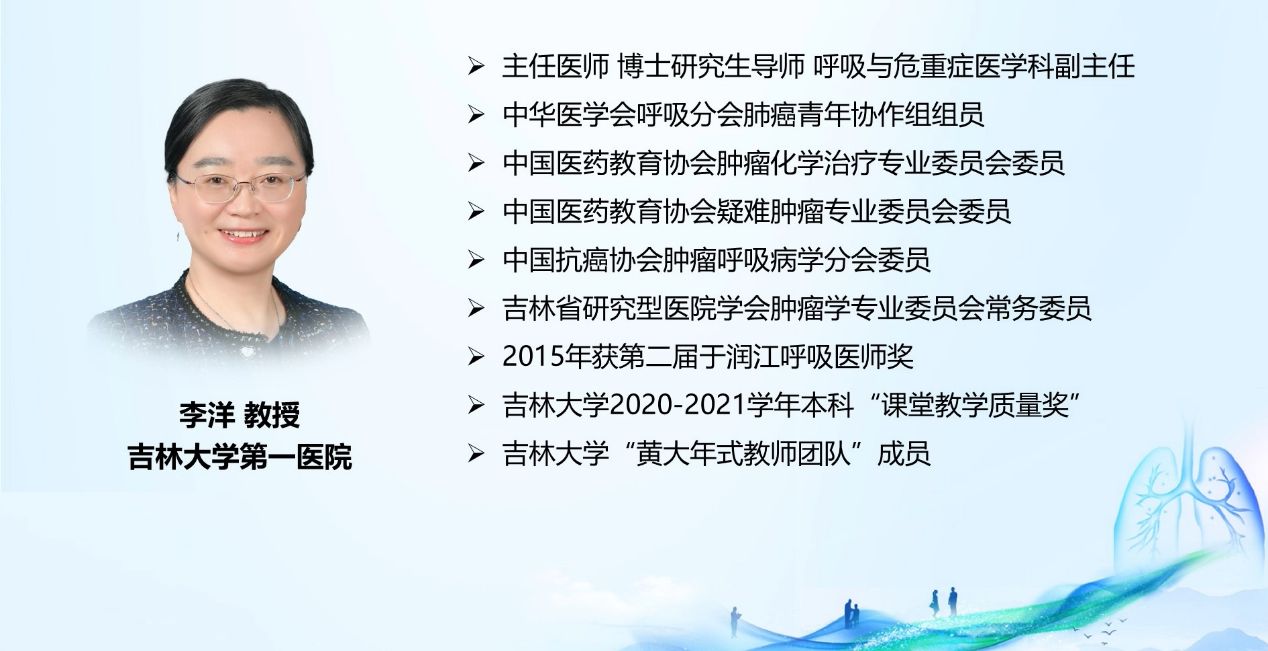 李洋 教授
吉林大学第一医院

➢ 主任医师 博士研究生导师 呼吸与危重症医学科副主任
➢ 中华医学会呼吸分会肺癌青年协作组组员
➢ 中国医药教育协会肿瘤化学治疗专业委员会委员
➢ 中国医药教育协会疑难肿瘤专业委员会委员
➢ 中国抗癌协会肿瘤呼吸病学分会委员
➢ 吉林省研究型医院学会肿瘤学专业委员会常务委员
➢ 2015年获第二届于润江呼吸医师奖
➢ 吉林大学2020-2021学年本科“课堂教学质量奖”
➢ 吉林大学“黄大年式教师团队”成员